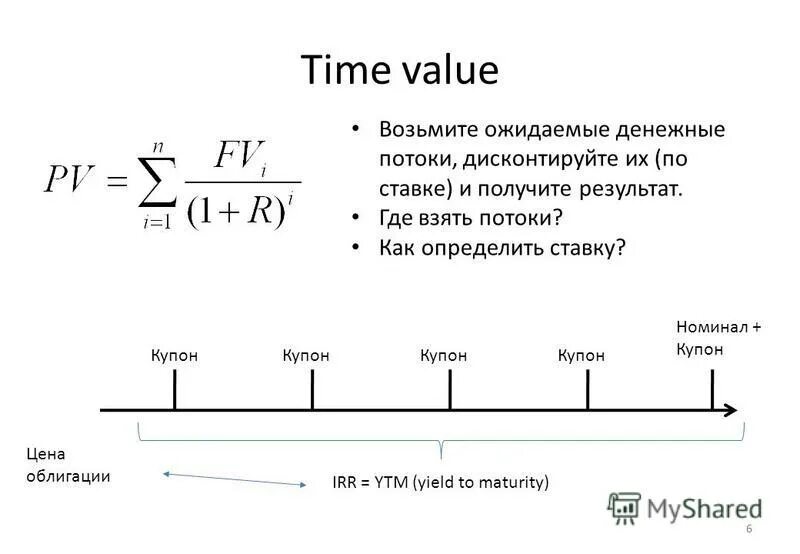 Time value

$PV = \sum_{i=1}^{n} \frac{FV_i}{(1+R)^i}$

• Возьмите ожидаемые денежные потоки, дисконтируйте их (по ставке) и получите результат.
• Где взять потоки?
• Как определить ставку?

Купон
Купон
Купон
Купон
Номинал + Купон

Цена облигации

IRR = YTM (yield to maturity)

MyShared

6